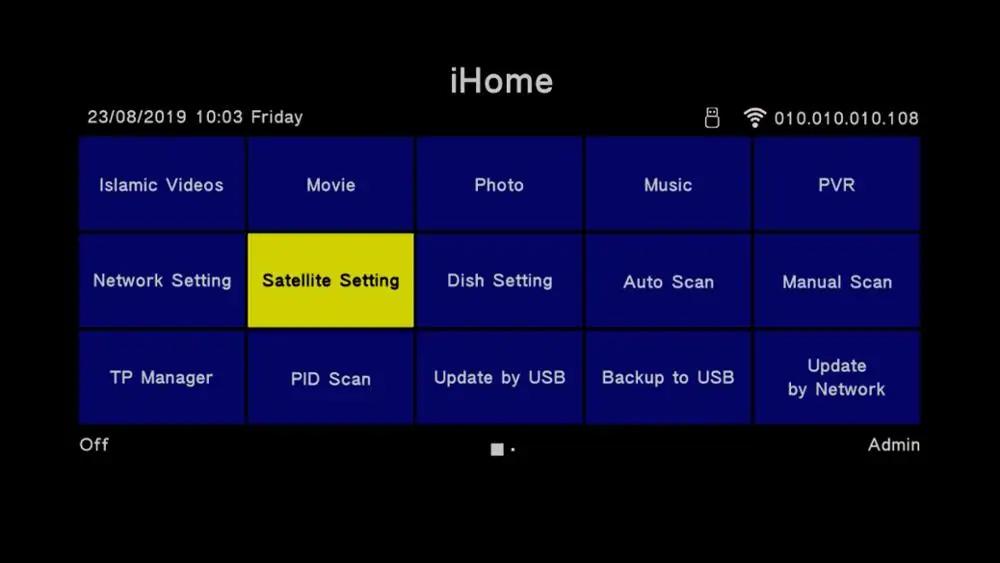 iHome

23/08/2019 10:03 Friday

010.010.010.108

| Islamic Videos | Movie | Photo | Music | PVR |
|---|---|---|---|---|
| Network Setting | Satellite Setting | Dish Setting | Auto Scan | Manual Scan |
| TP Manager | PID Scan | Update by USB | Backup to USB | Update by Network |

Off

Admin